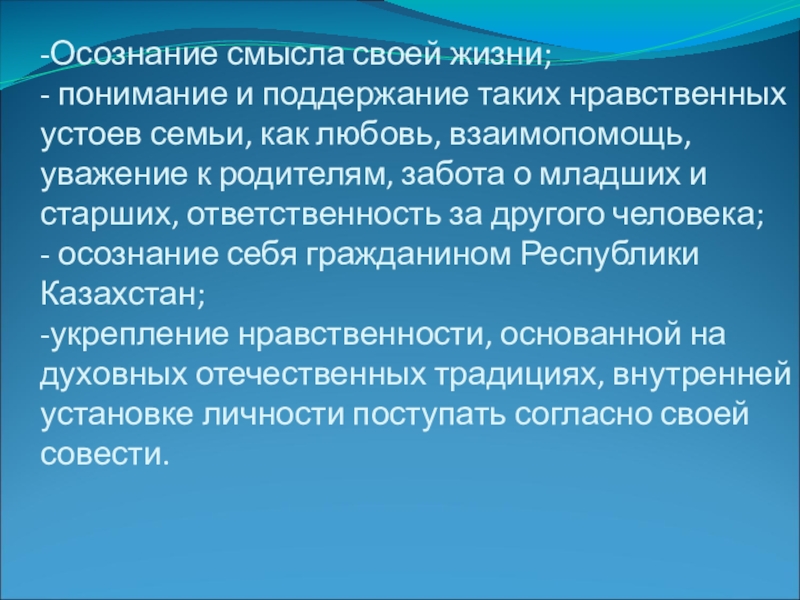 -Осознание смысла своей жизни;
- понимание и поддержание таких нравственных устоев семьи, как любовь, взаимопомощь, уважение к родителям, забота о младших и старших, ответственность за другого человека;
- осознание себя гражданином Республики Казахстан;
-укрепление нравственности, основанной на духовных отечественных традициях, внутренней установке личности поступать согласно своей совести.